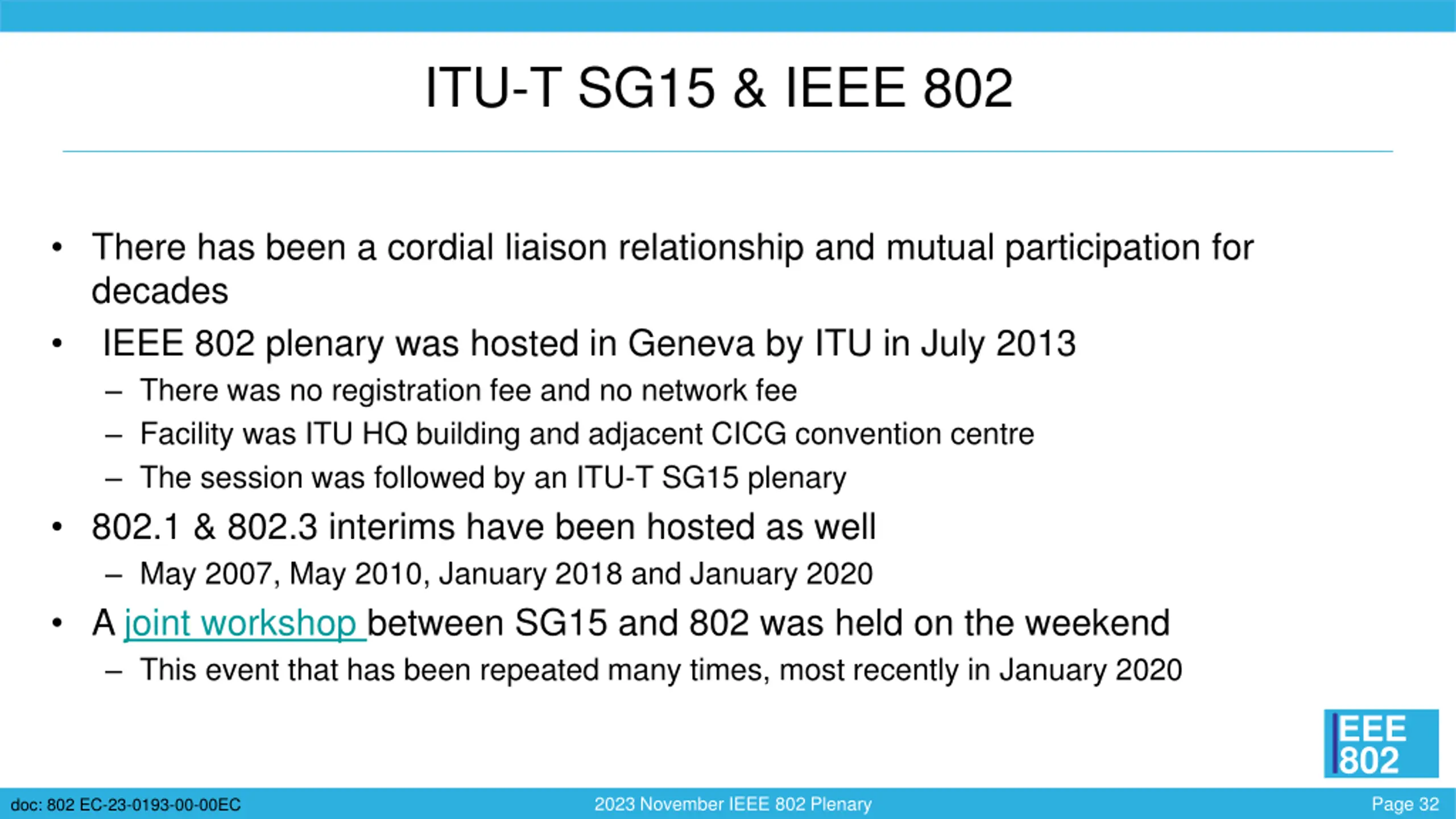 ITU-T SG15 & IEEE 802

• There has been a cordial liaison relationship and mutual participation for decades

• IEEE 802 plenary was hosted in Geneva by ITU in July 2013
– There was no registration fee and no network fee
– Facility was ITU HQ building and adjacent CICG convention centre
– The session was followed by an ITU-T SG15 plenary

• 802.1 & 802.3 interims have been hosted as well
– May 2007, May 2010, January 2018 and January 2020

• A joint workshop between SG15 and 802 was held on the weekend
– This event that has been repeated many times, most recently in January 2020

IEEE 802

doc: 802 EC-23-0193-00-00EC

2023 November IEEE 802 Plenary

Page 32